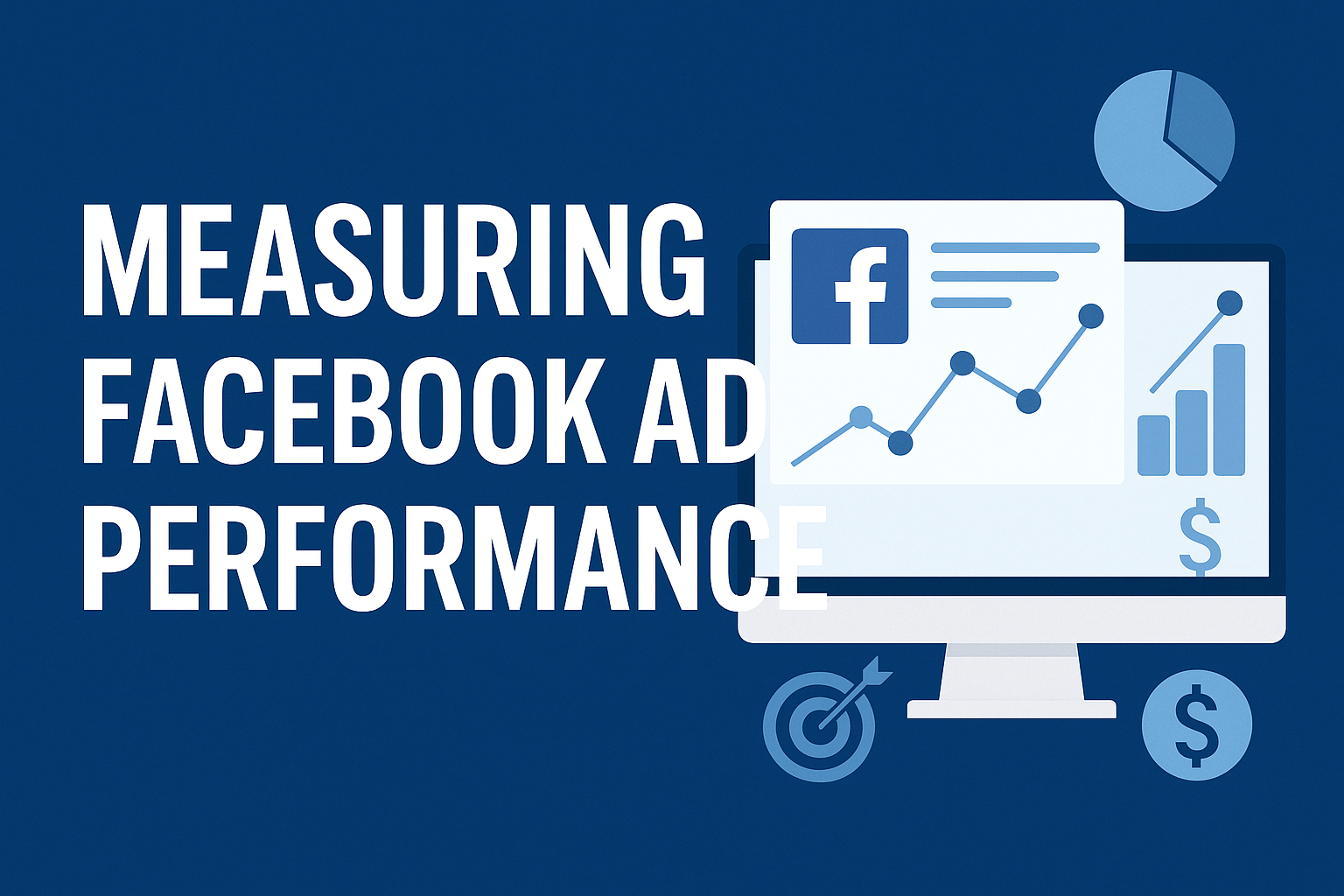 MEASURING FACEBOOK AD PERFORMANCE

f

$

$